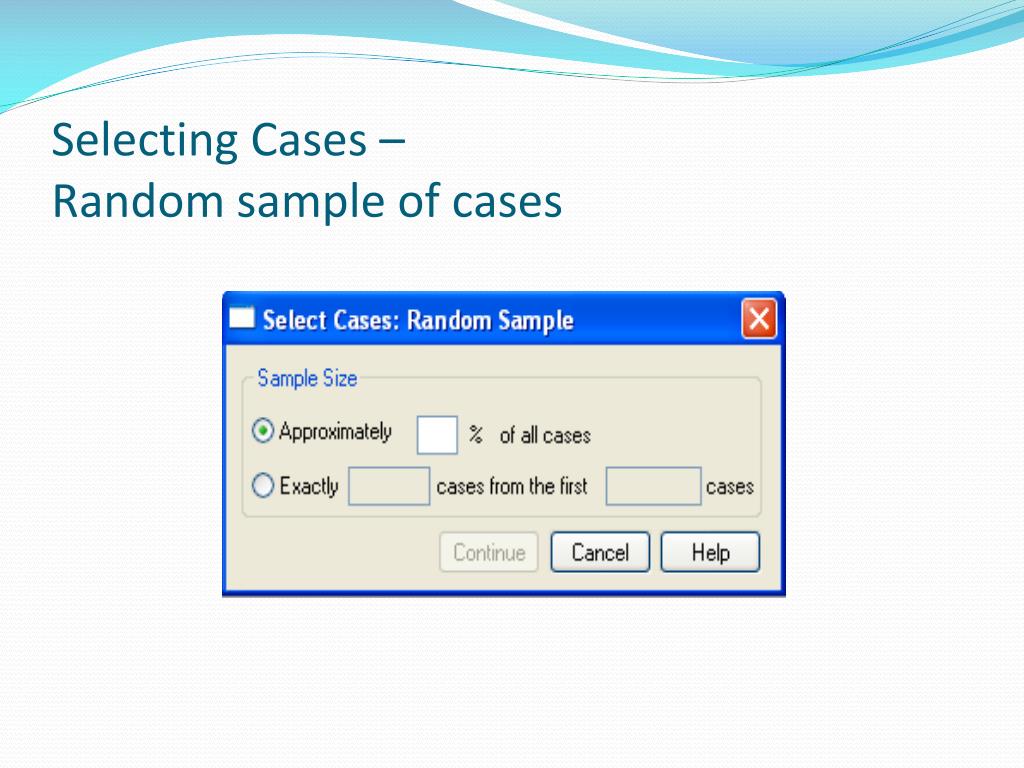 Selecting Cases –
Random sample of cases

Select Cases: Random Sample

Sample Size

Approximately % of all cases

Exactly cases from the first cases

Continue Cancel Help